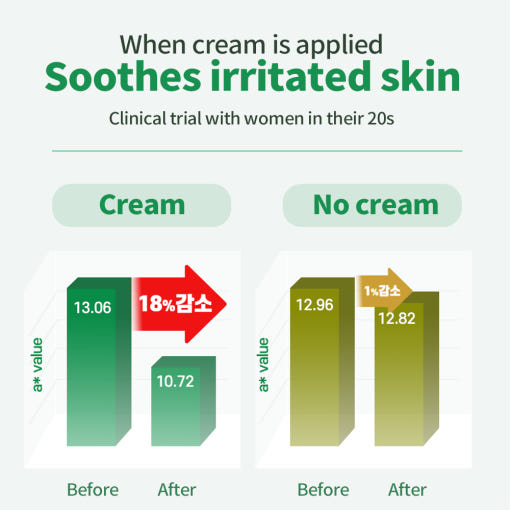 When cream is applied
Soothes irritated skin
Clinical trial with women in their 20s

Cream

a* value

13.06

18%감소

10.72

Before After

No cream

a* value

12.96

1%감소

12.82

Before After